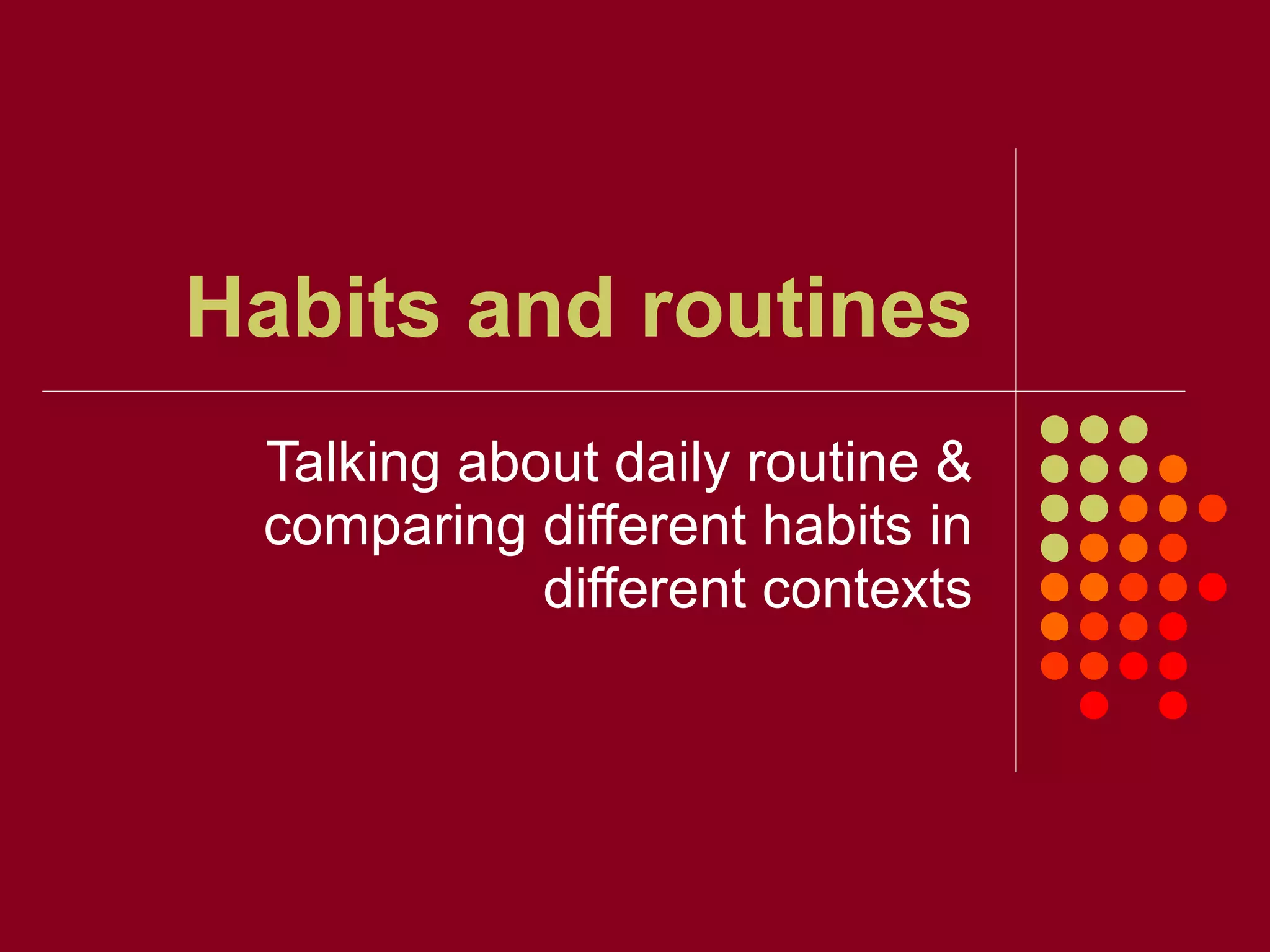 Habits and routines

Talking about daily routine & comparing different habits in different contexts